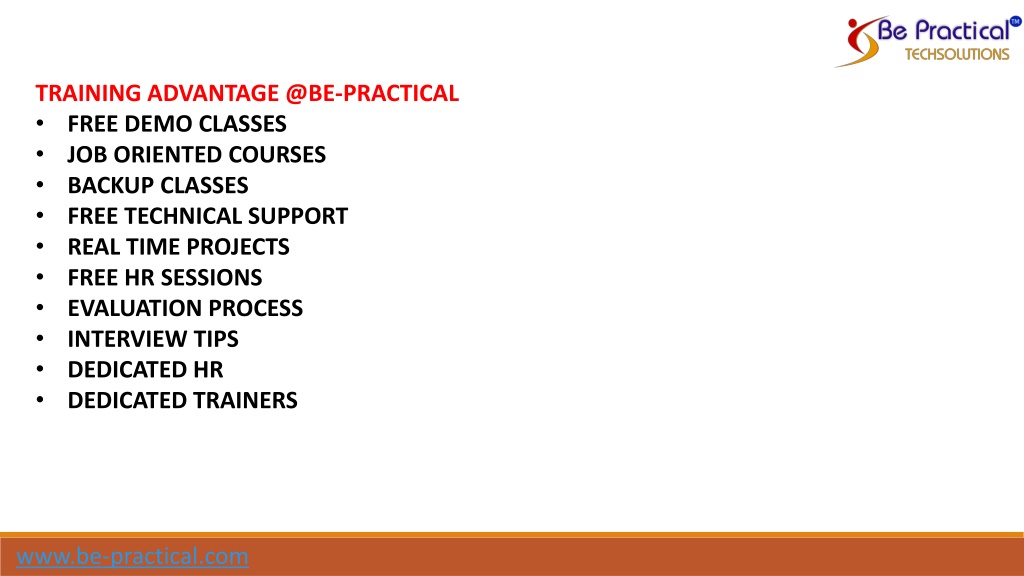 Be Practical™
TECHSOLUTIONS

TRAINING ADVANTAGE @BE-PRACTICAL
• FREE DEMO CLASSES
• JOB ORIENTED COURSES
• BACKUP CLASSES
• FREE TECHNICAL SUPPORT
• REAL TIME PROJECTS
• FREE HR SESSIONS
• EVALUATION PROCESS
• INTERVIEW TIPS
• DEDICATED HR
• DEDICATED TRAINERS

www.be-practical.com